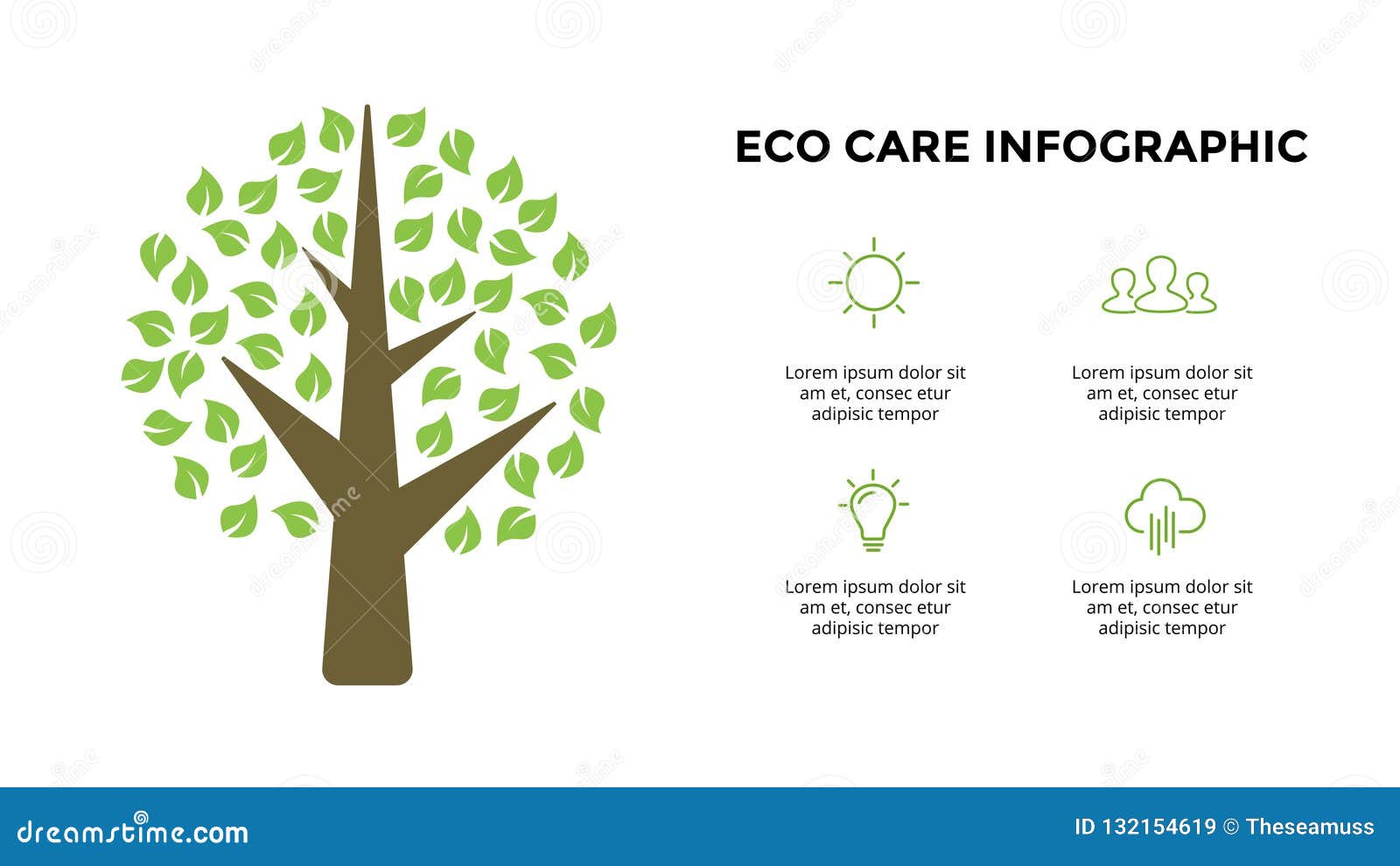 ECO CARE INFOGRAPHIC

Lorem ipsum dolor sit am et, consec etur adipisic tempor

Lorem ipsum dolor sit am et, consec etur adipisic tempor

Lorem ipsum dolor sit am et, consec etur adipisic tempor

Lorem ipsum dolor sit am et, consec etur adipisic tempor

dreamstime.com

ID 132154619 © Theseamuss